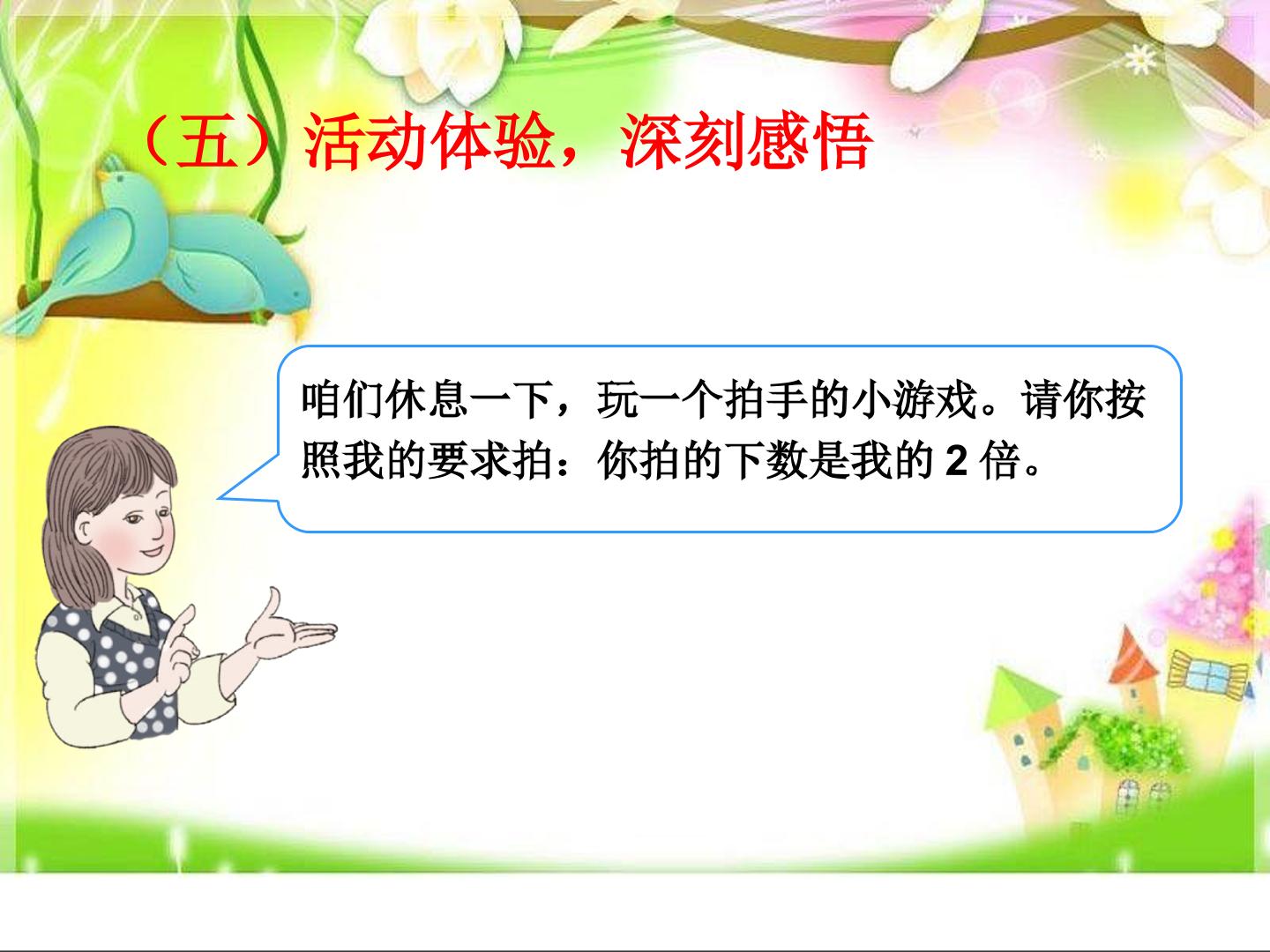 （五）活动体验，深刻感悟

咱们休息一下，玩一个拍手的小游戏。请你按照我的要求拍：你拍的下数是我的2倍。